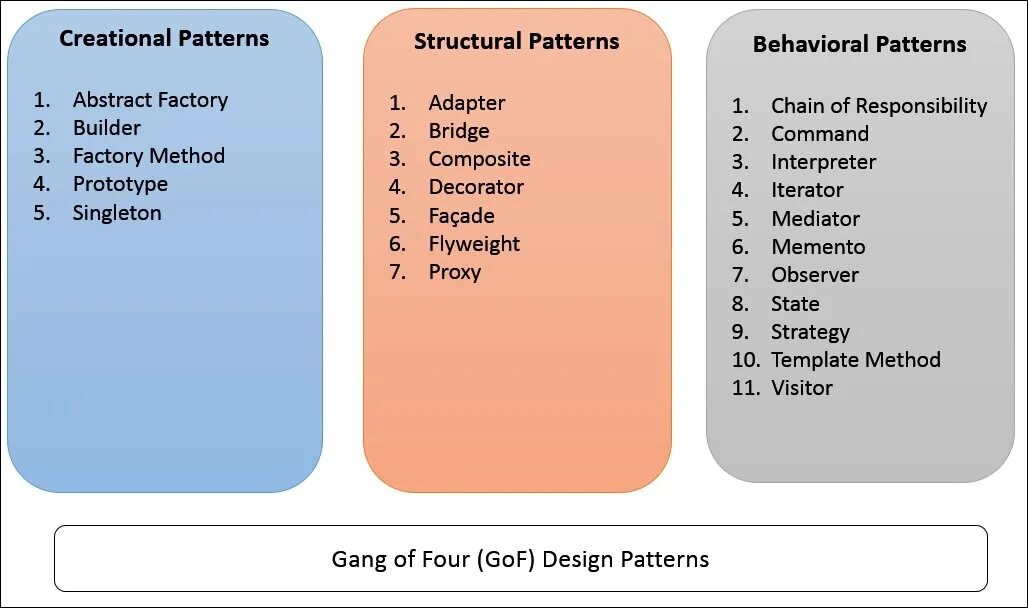 Creational Patterns

1. Abstract Factory
2. Builder
3. Factory Method
4. Prototype
5. Singleton

Structural Patterns

1. Adapter
2. Bridge
3. Composite
4. Decorator
5. Façade
6. Flyweight
7. Proxy

Behavioral Patterns

1. Chain of Responsibility
2. Command
3. Interpreter
4. Iterator
5. Mediator
6. Memento
7. Observer
8. State
9. Strategy
10. Template Method
11. Visitor

Gang of Four (GoF) Design Patterns